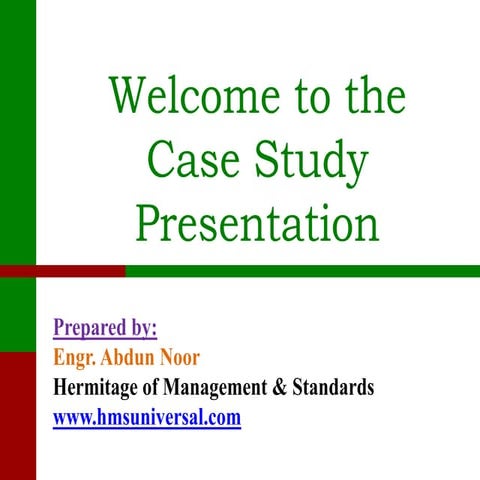 Welcome to the Case Study Presentation

Prepared by:
Engr. Abdun Noor
Hermitage of Management & Standards
www.hmsuniversal.com